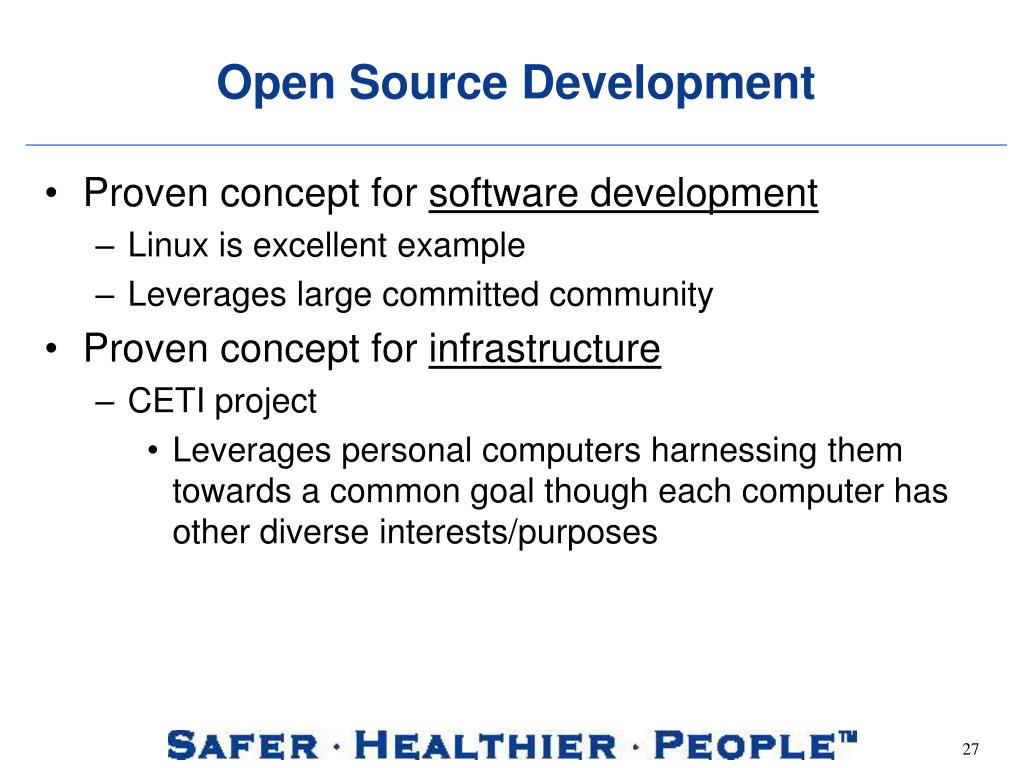 Open Source Development

• Proven concept for software development
  – Linux is excellent example
  – Leverages large committed community
• Proven concept for infrastructure
  – CETI project
    • Leverages personal computers harnessing them towards a common goal though each computer has other diverse interests/purposes

SAFER · HEALTHIER · PEOPLE™

27